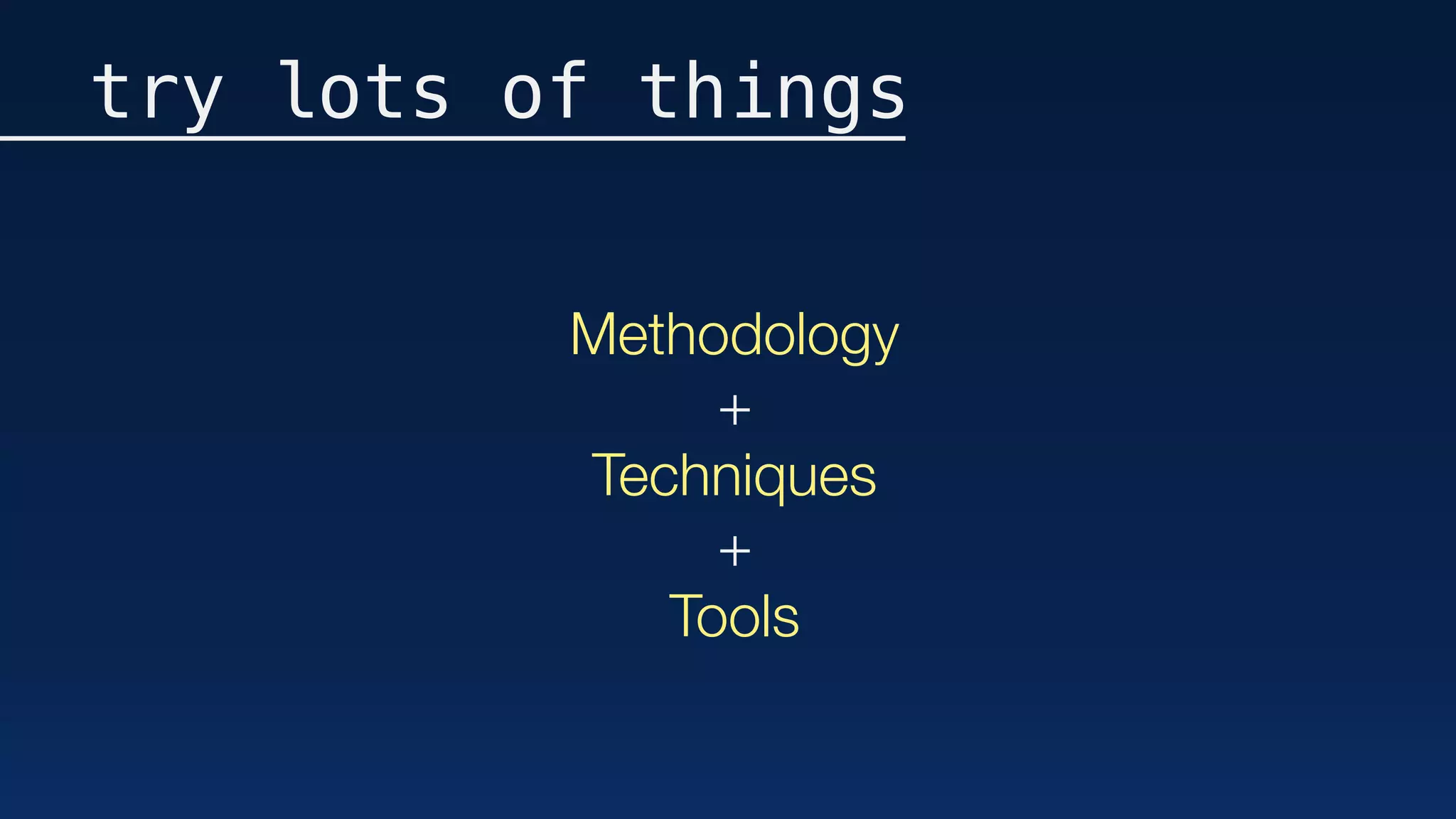 try lots of things

Methodology
+
Techniques
+
Tools